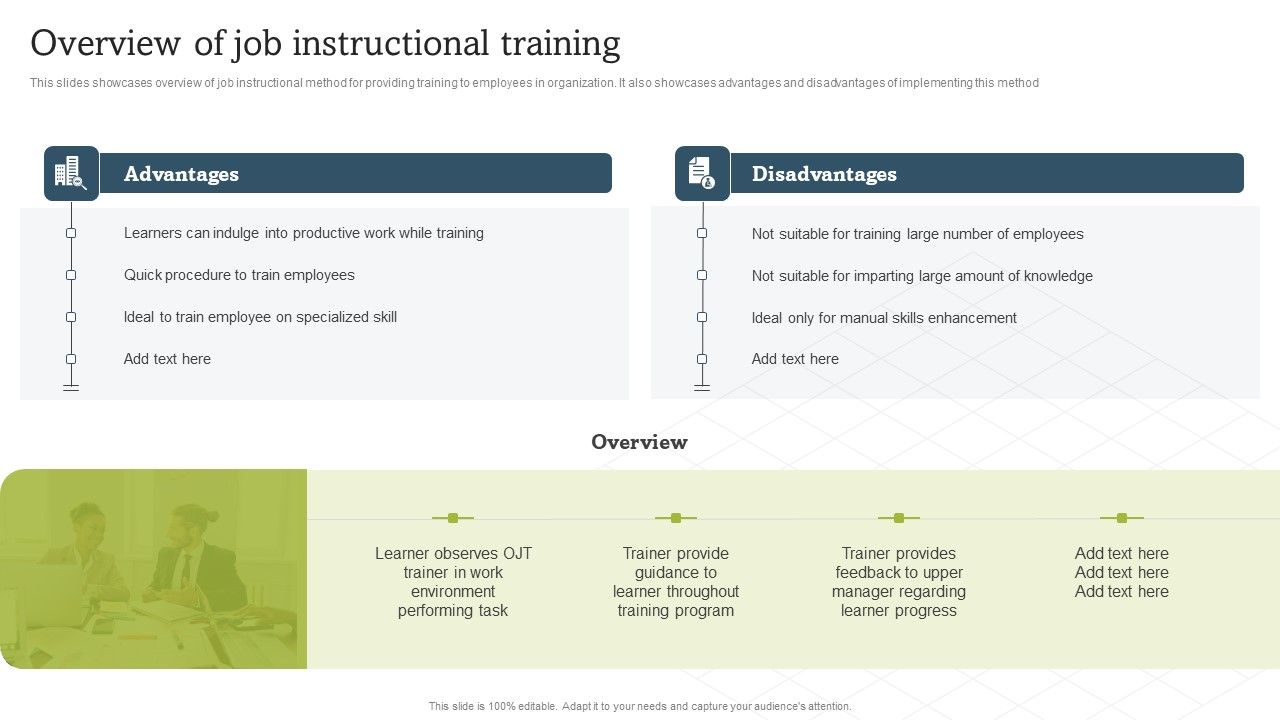 Overview of job instructional training

This slides showcases overview of job instructional method for providing training to employees in organization. It also showcases advantages and disadvantages of implementing this method

Advantages

Learners can indulge into productive work while training

Quick procedure to train employees

Ideal to train employee on specialized skill

Add text here

Disadvantages

Not suitable for training large number of employees

Not suitable for imparting large amount of knowledge

Ideal only for manual skills enhancement

Add text here

Overview

Learner observes OJT trainer in work environment performing task

Trainer provide guidance to learner throughout training program

Trainer provides feedback to upper manager regarding learner progress

Add text here Add text here Add text here

This slide is 100% editable. Adapt it to your needs and capture your audience's attention.